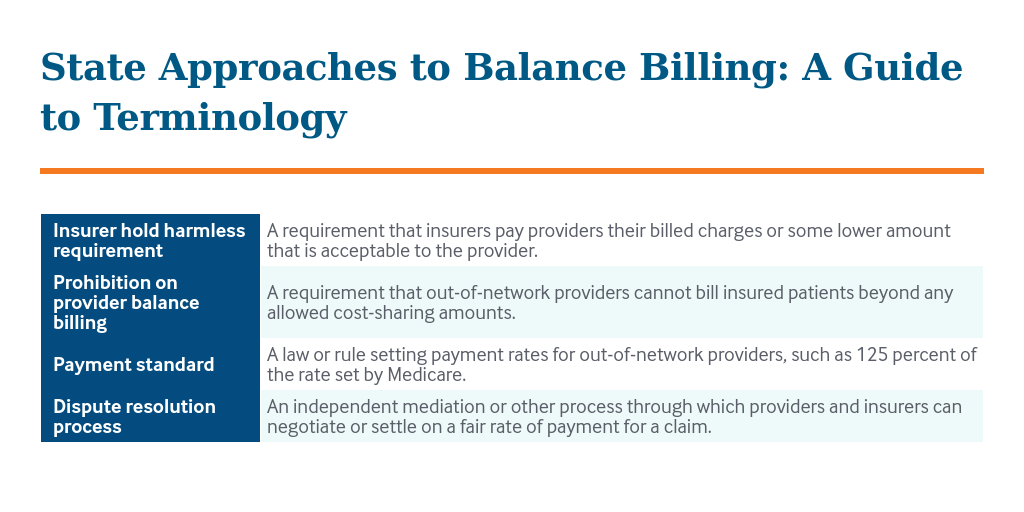 State Approaches to Balance Billing: A Guide to Terminology

| | |
|---|---|
| Insurer hold harmless requirement | A requirement that insurers pay providers their billed charges or some lower amount that is acceptable to the provider. |
| Prohibition on provider balance billing | A requirement that out-of-network providers cannot bill insured patients beyond any allowed cost-sharing amounts. |
| Payment standard | A law or rule setting payment rates for out-of-network providers, such as 125 percent of the rate set by Medicare. |
| Dispute resolution process | An independent mediation or other process through which providers and insurers can negotiate or settle on a fair rate of payment for a claim. |